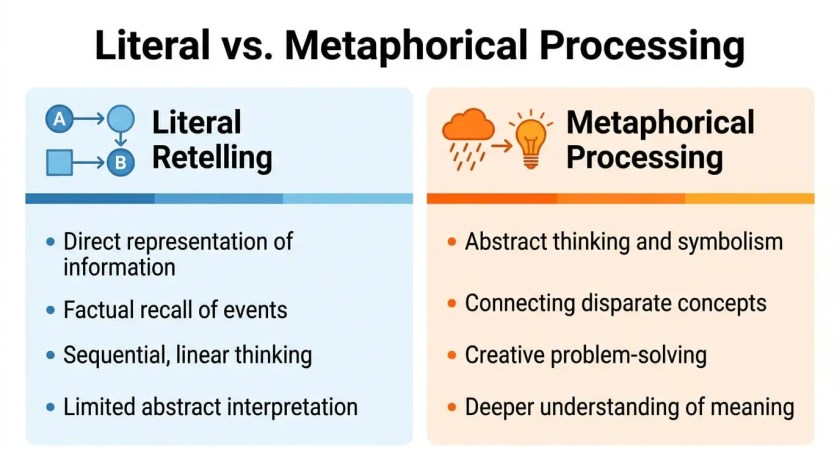 Literal vs. Metaphorical Processing

A B

Literal Retelling

• Direct representation of information
• Factual recall of events
• Sequential, linear thinking
• Limited abstract interpretation

Metaphorical Processing

• Abstract thinking and symbolism
• Connecting disparate concepts
• Creative problem-solving
• Deeper understanding of meaning